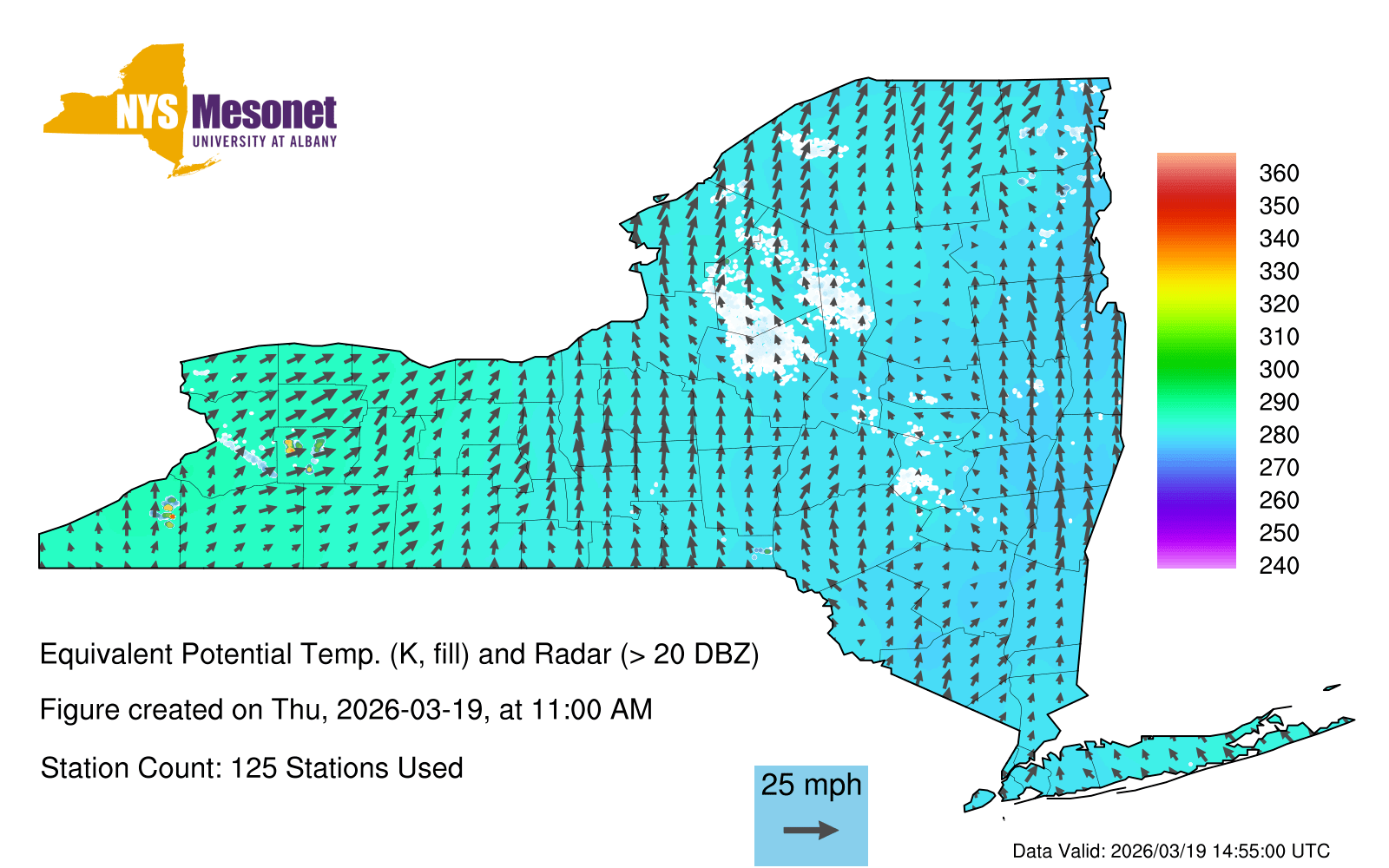 NYS Mesonet
UNIVERSITY AT ALBANY

360
350
340
330
320
310
300
290
280
270
260
250
240

Equivalent Potential Temp. (K, fill) and Radar (> 20 DBZ)

Figure created on Thu, 2026-03-19, at 11:00 AM

Station Count: 125 Stations Used

25 mph

Data Valid: 2026/03/19 14:55:00 UTC